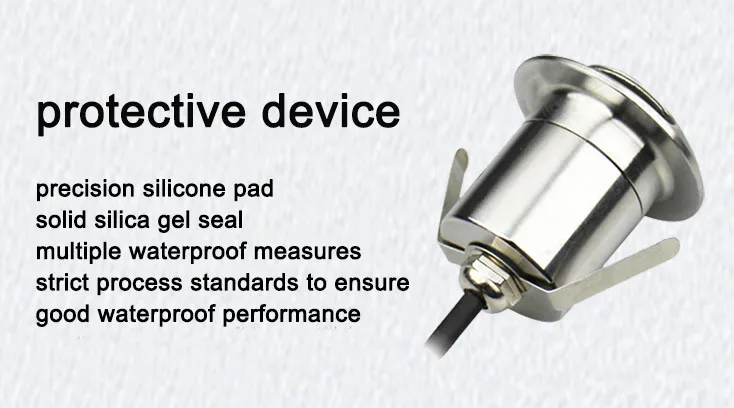 protective device

precision silicone pad
solid silica gel seal
multiple waterproof measures
strict process standards to ensure
good waterproof performance